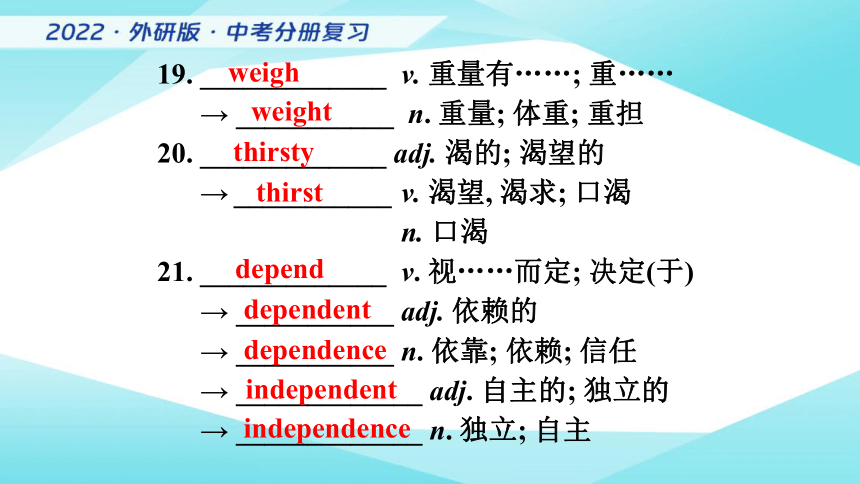 2022 · 外研版 · 中考分册复习

19. weigh v. 重量有……; 重……
→ weight n. 重量; 体重; 重担

20. thirsty adj. 渴的; 渴望的
→ thirst v. 渴望, 渴求; 口渴
n. 口渴

21. depend v. 视……而定; 决定(于)
→ dependent adj. 依赖的
→ dependence n. 依靠; 依赖; 信任
→ independent adj. 自主的; 独立的
→ independence n. 独立; 自主